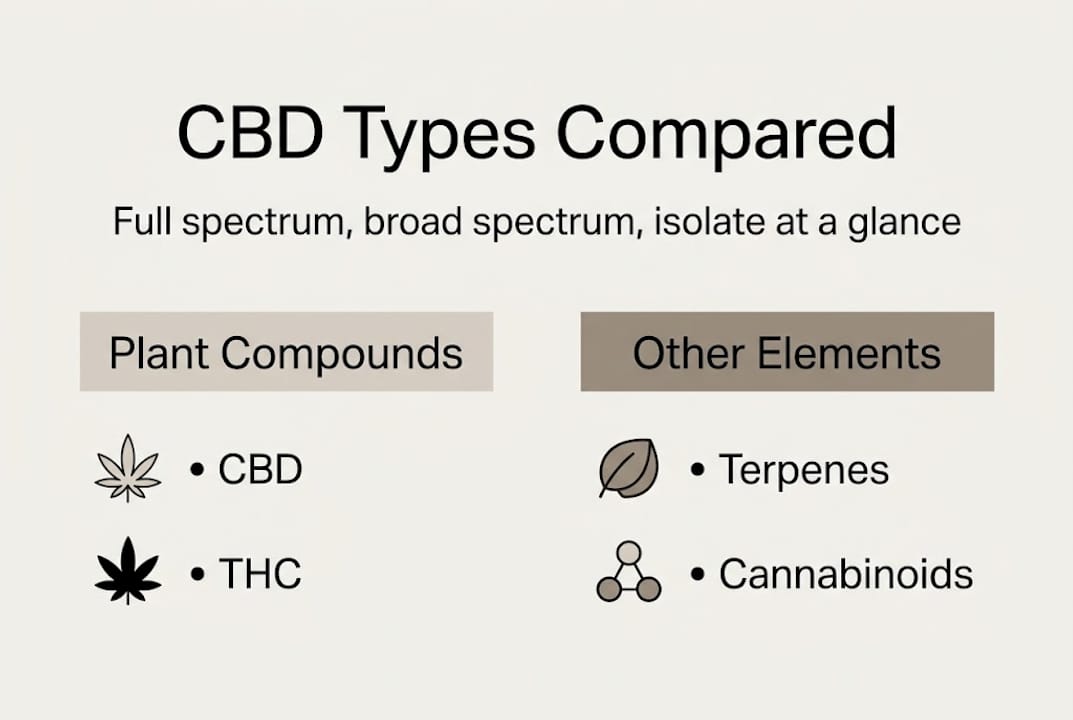 CBD Types Compared

Full spectrum, broad spectrum, isolate at a glance

Plant Compounds

• CBD

• THC

Other Elements

• Terpenes

• Cannabinoids